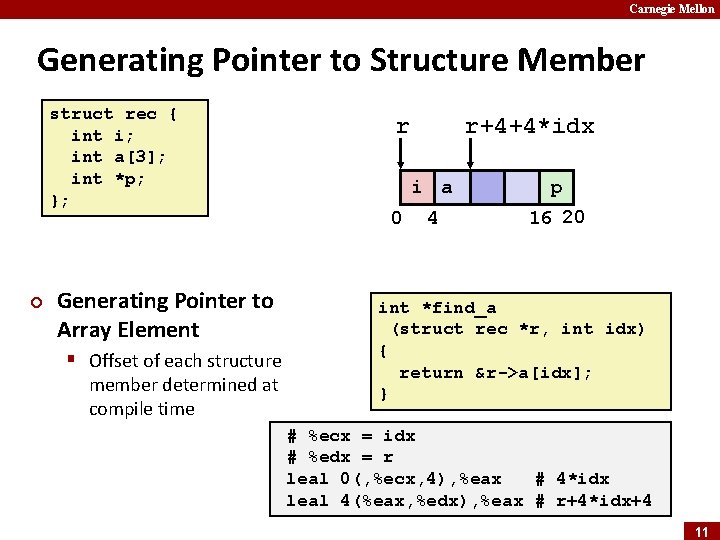 Carnegie Mellon

Generating Pointer to Structure Member

struct rec {
  int i;
  int a[3];
  int *p;
};

r    r+4+4*idx

i a p

0 4 16 20

Generating Pointer to Array Element
Offset of each structure member determined at compile time

int *find_a
 (struct rec *r, int idx)
{
  return &r->a[idx];
}

# %ecx = idx
# %edx = r
leal 0(,%ecx,4),%eax   # 4*idx
leal 4(%eax,%edx),%eax # r+4*idx+4

11